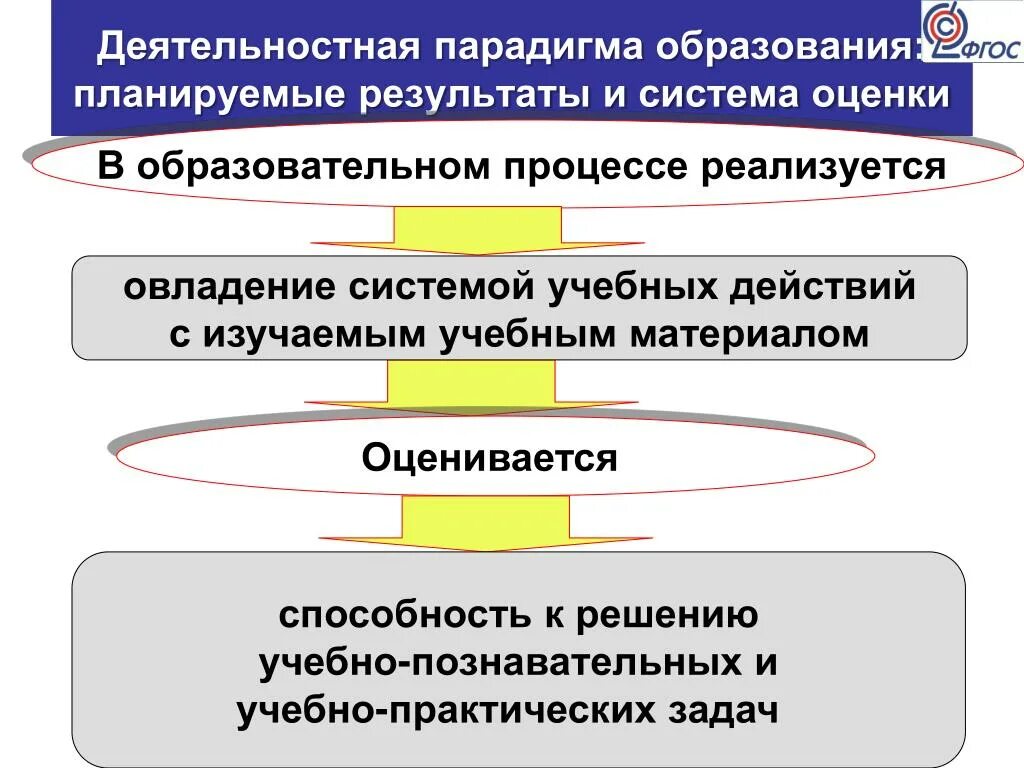 Деятельностная парадигма образования: планируемые результаты и система оценки

ФГОС

В образовательном процессе реализуется

овладение системой учебных действий с изучаемым учебным материалом

Оценивается

способность к решению учебно-познавательных и учебно-практических задач